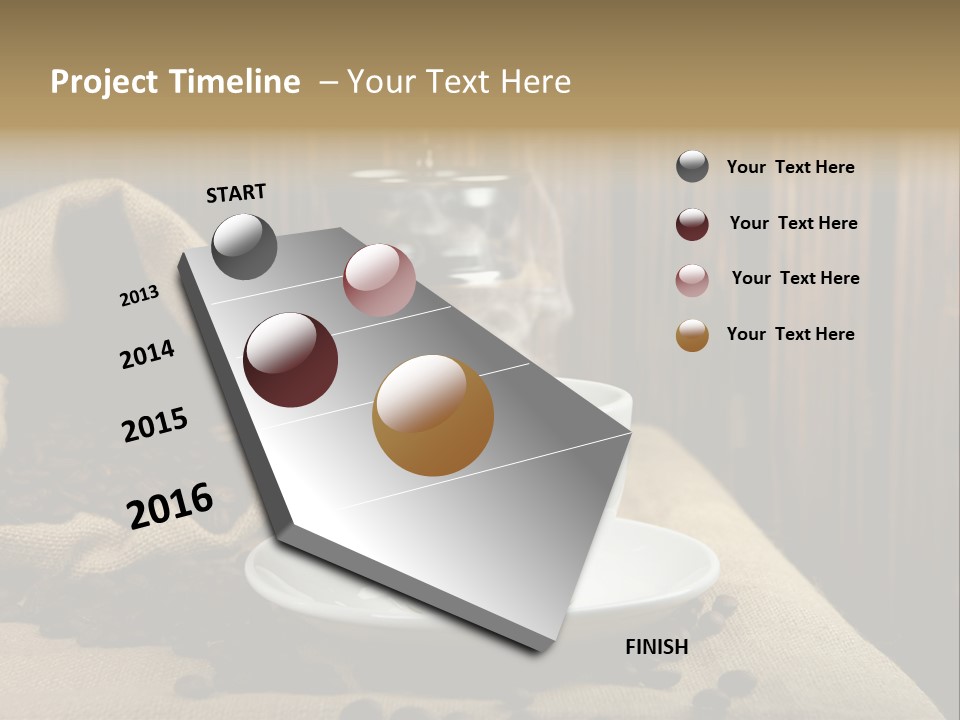 Project Timeline – Your Text Here

START

2013

2014

2015

2016

FINISH

Your Text Here

Your Text Here

Your Text Here

Your Text Here